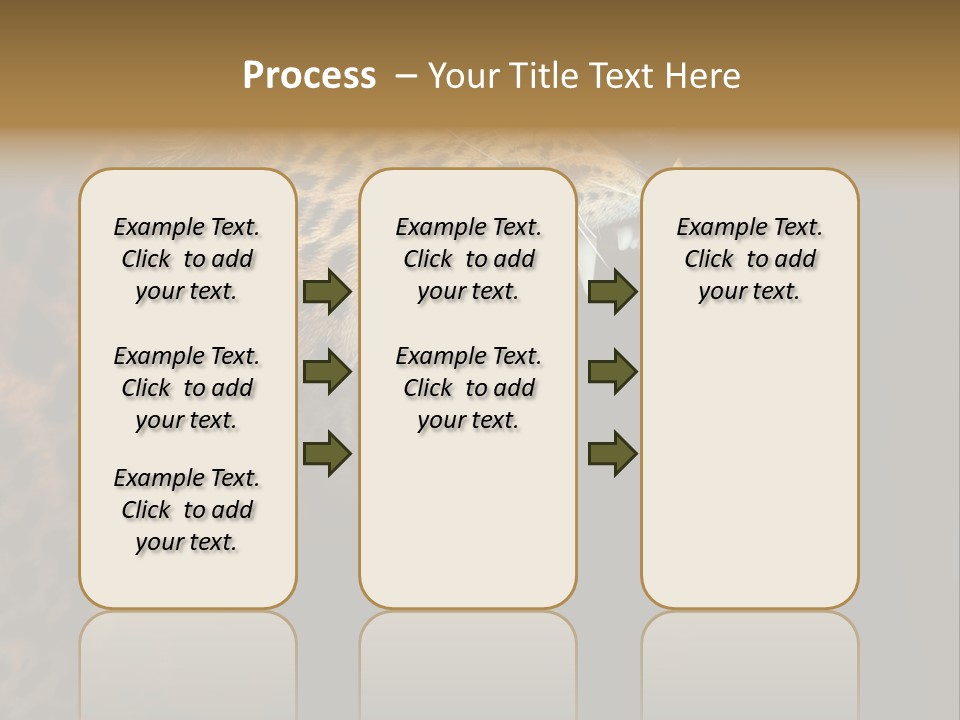 Process – Your Title Text Here

Example Text. Click to add your text.

Example Text. Click to add your text.

Example Text. Click to add your text.

Example Text. Click to add your text.

Example Text. Click to add your text.

Example Text. Click to add your text.